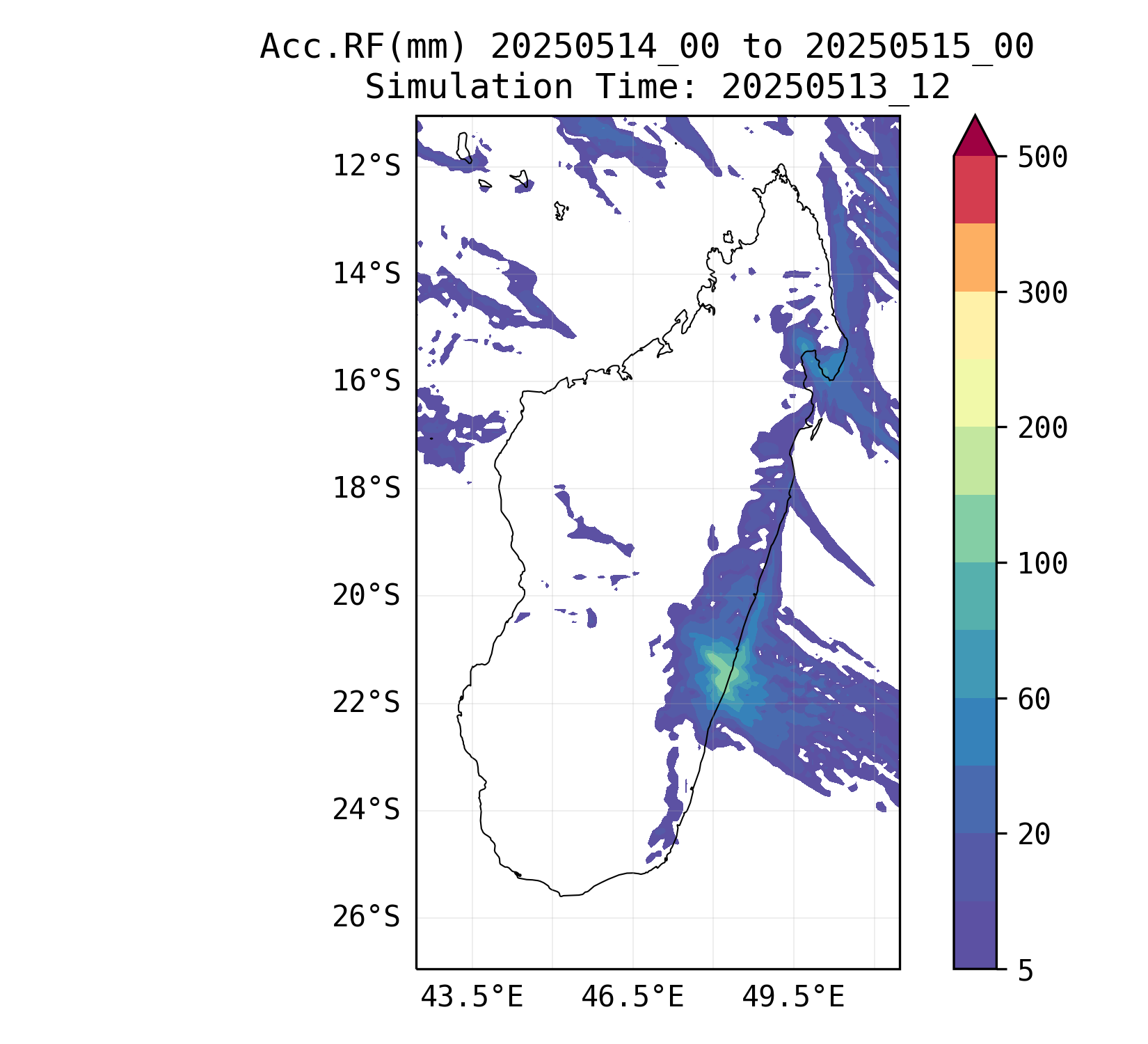 Acc.RF(mm) 20250514_00 to 20250515_00
Simulation Time: 20250513_12

12°S
14°S
16°S
18°S
20°S
22°S
24°S
26°S

43.5°E
46.5°E
49.5°E

500
300
200
100
60
20
5